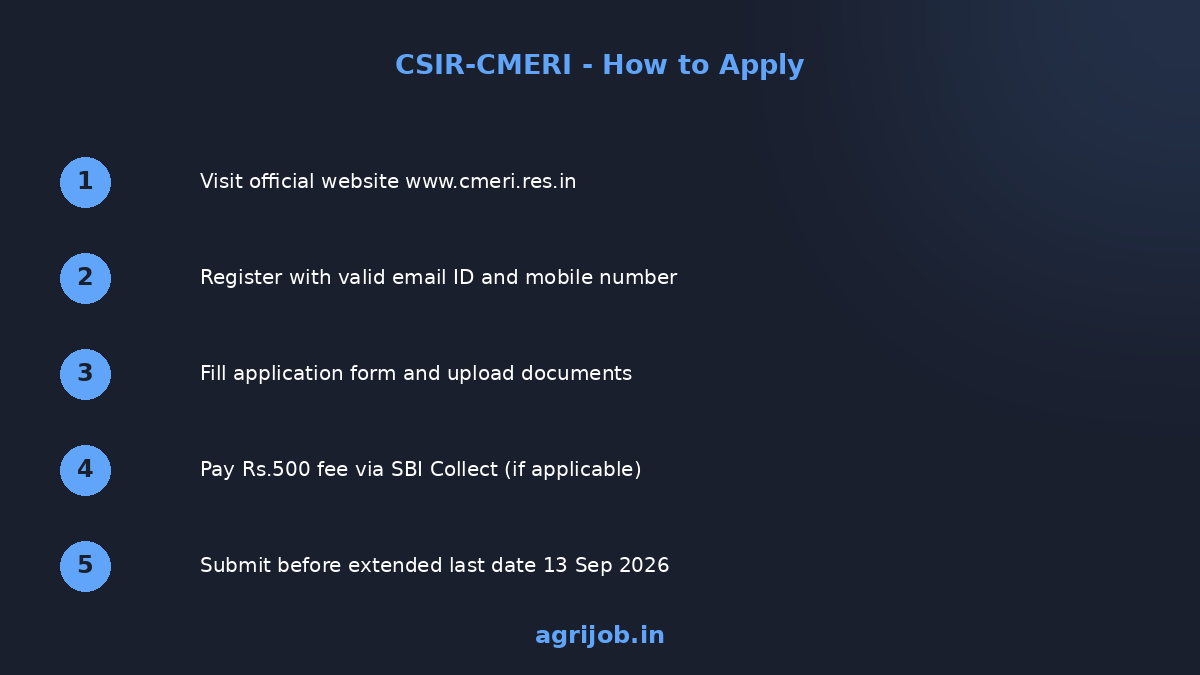 CSIR-CMERI - How to Apply

1 Visit official website www.cmeri.res.in

2 Register with valid email ID and mobile number

3 Fill application form and upload documents

4 Pay Rs.500 fee via SBI Collect (if applicable)

5 Submit before extended last date 13 Sep 2026

agrijob.in